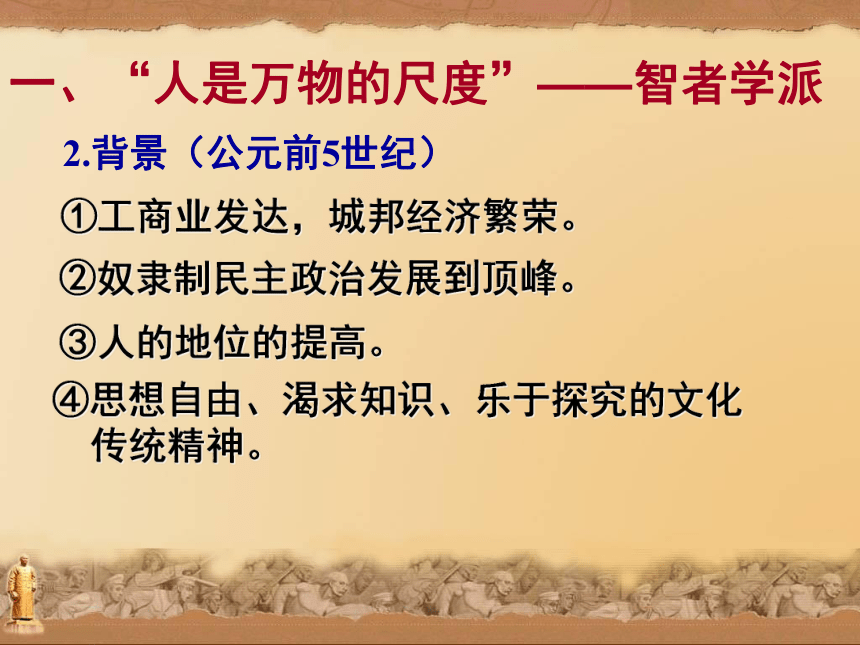 一、“人是万物的尺度”——智者学派

2.背景（公元前5世纪）

①工商业发达，城邦经济繁荣。

②奴隶制民主政治发展到顶峰。

③人的地位的提高。

④思想自由、渴求知识、乐于探究的文化传统精神。